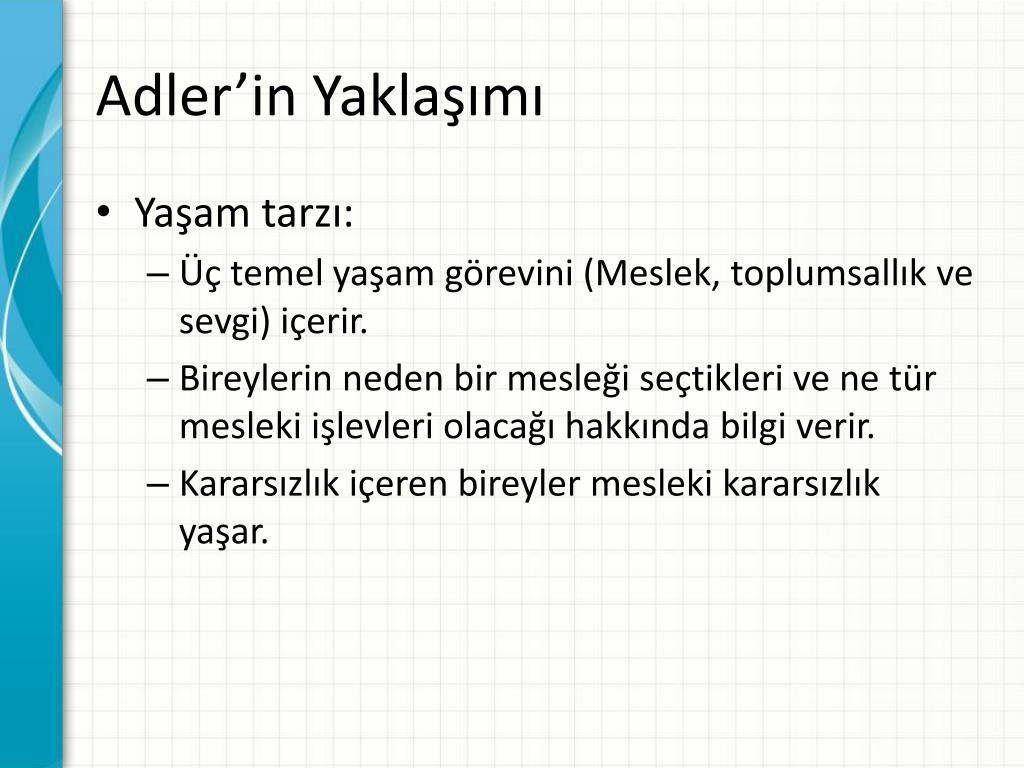 Adler’in Yaklaşımı

• Yaşam tarzı:
– Üç temel yaşam görevini (Meslek, toplumsallık ve sevgi) içerir.
– Bireylerin neden bir mesleği seçtikleri ve ne tür mesleki işlevleri olacağı hakkında bilgi verir.
– Kararsızlık içeren bireyler mesleki kararsızlık yaşar.